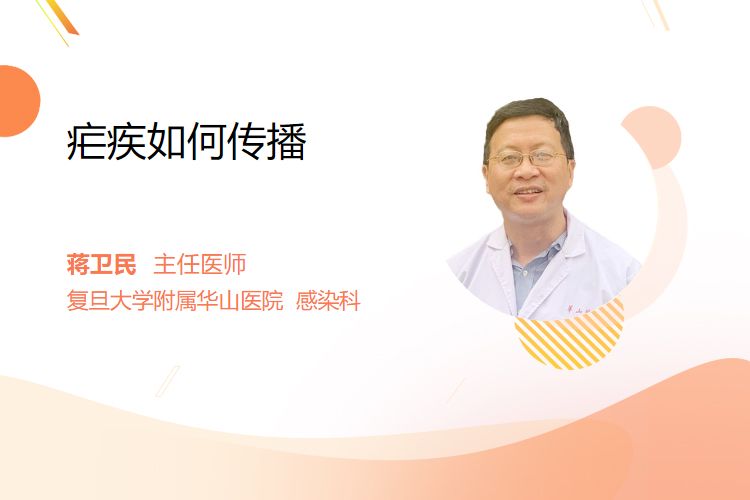 疟疾如何传播

蒋卫民 主任医师
复旦大学附属华山医院 感染科